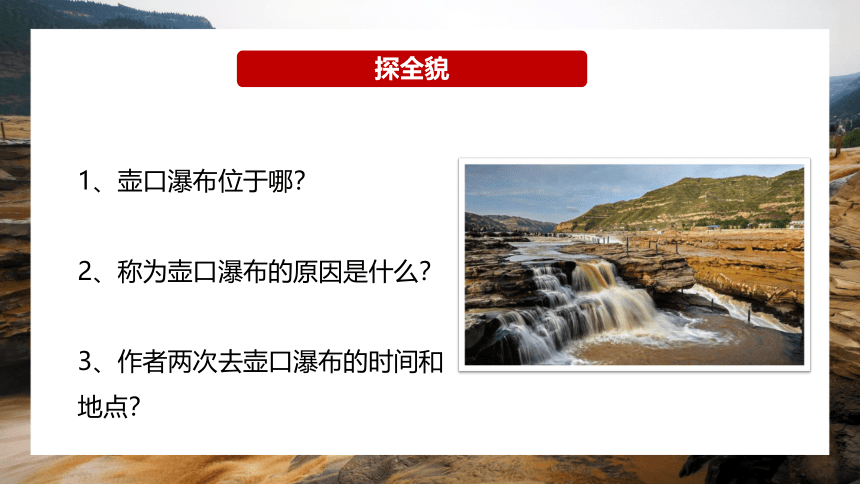 探全貌

1、壶口瀑布位于哪?

2、称为壶口瀑布的原因是什么?

3、作者两次去壶口瀑布的时间和地点?